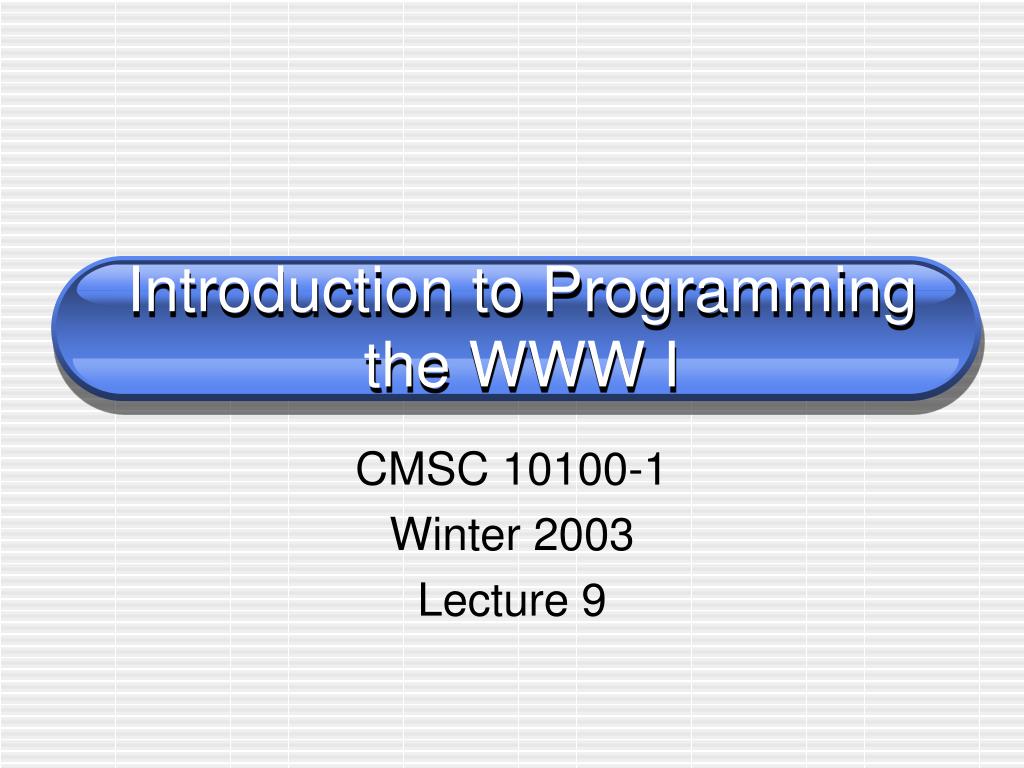 Introduction to Programming the WWW I

CMSC 10100-1
Winter 2003
Lecture 9